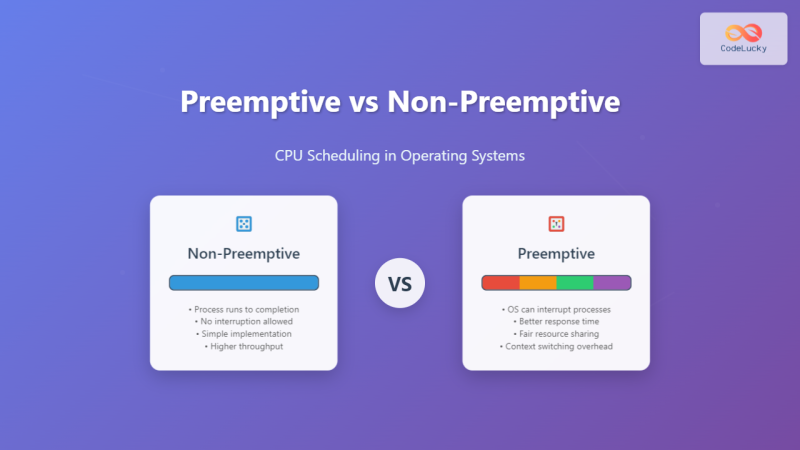 CodeLucky

Preemptive vs Non-Preemptive

CPU Scheduling in Operating Systems

Non-Preemptive

• Process runs to completion
• No interruption allowed
• Simple implementation
• Higher throughput

VS

Preemptive

• OS can interrupt processes
• Better response time
• Fair resource sharing
• Context switching overhead